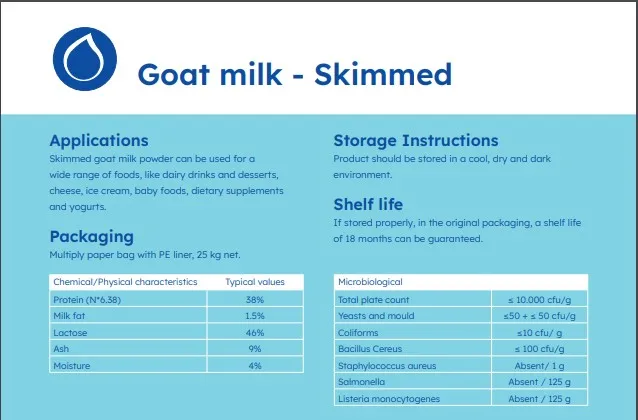 Goat milk - Skimmed

Applications
Skimmed goat milk powder can be used for a wide range of foods, like dairy drinks and desserts, cheese, ice cream, baby foods, dietary supplements and yogurts.

Packaging
Multiply paper bag with PE liner, 25 kg net.

| Chemical/Physical characteristics | Typical values |
|---|---|
| Protein (N*6.38) | 38% |
| Milk fat | 1.5% |
| Lactose | 46% |
| Ash | 9% |
| Moisture | 4% |

Storage Instructions
Product should be stored in a cool, dry and dark environment.

Shelf life
If stored properly, in the original packaging, a shelf life of 18 months can be guaranteed.

| Microbiological | |
|---|---|
| Total plate count | ≤ 10.000 cfu/g |
| Yeasts and mould | ≤50 + ≤ 50 cfu/g |
| Coliforms | ≤10 cfu/ g |
| Bacillus Cereus | ≤ 100 cfu/g |
| Staphylococcus aureus | Absent/ 1 g |
| Salmonella | Absent / 125 g |
| Listeria monocytogenes | Absent / 125 g |